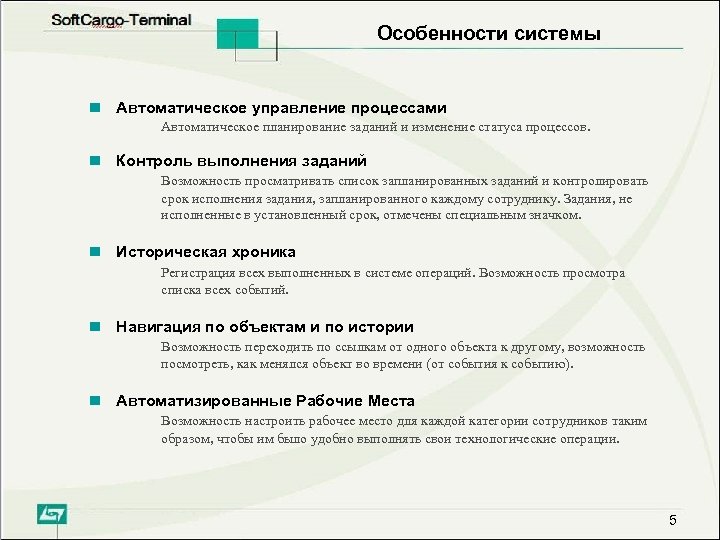 SoftCargo-Terminal

Особенности системы

Автоматическое управление процессами
Автоматическое планирование заданий и изменение статуса процессов.

Контроль выполнения заданий
Возможность просматривать список запланированных заданий и контролировать срок исполнения задания, запланированного каждому сотруднику. Задания, не исполненные в установленный срок, отмечены специальным значком.

Историческая хроника
Регистрация всех выполненных в системе операций. Возможность просмотра списка всех событий.

Навигация по объектам и по истории
Возможность переходить по ссылкам от одного объекта к другому, возможность посмотреть, как менялся объект во времени (от события к событию).

Автоматизированные Рабочие Места
Возможность настроить рабочее место для каждой категории сотрудников таким образом, чтобы им было удобно выполнять свои технологические операции.

5